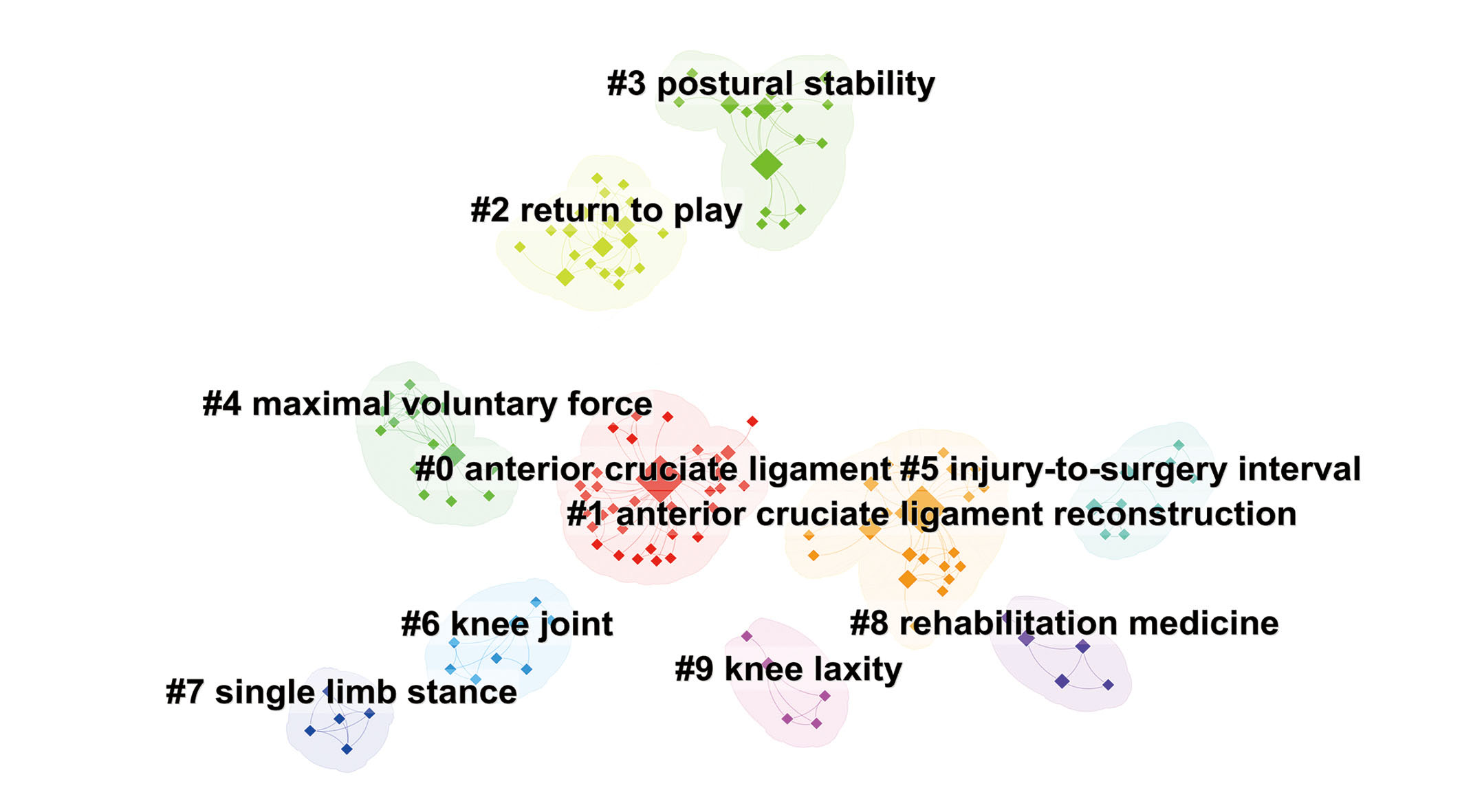 #3 postural stability

#2 return to play

#4 maximal voluntary force

#0 anterior cruciate ligament #5 injury-to-surgery interval

#1 anterior cruciate ligament reconstruction

#6 knee joint

#8 rehabilitation medicine

#9 knee laxity

#7 single limb stance